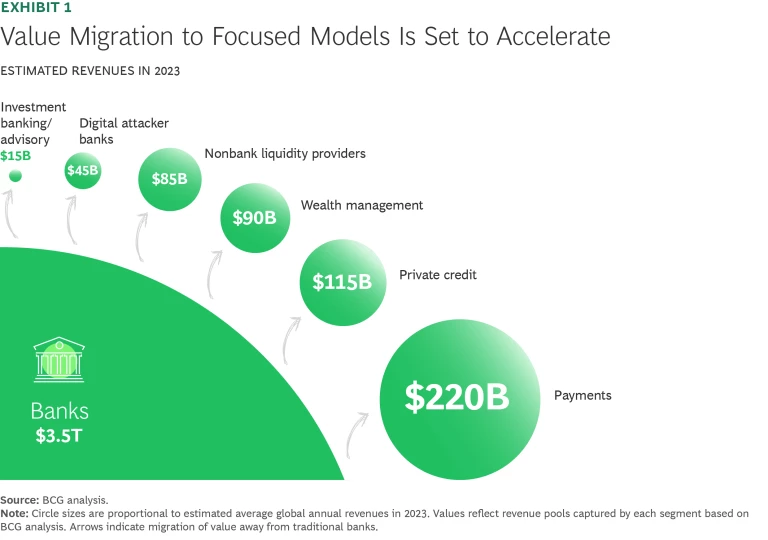 EXHIBIT 1

Value Migration to Focused Models Is Set to Accelerate

ESTIMATED REVENUES IN 2023

Investment banking/ advisory
$15B

Digital attacker banks
$45B

$85B
Nonbank liquidity providers

$90B
Wealth management

$115B
Private credit

$220B
Payments

Banks
$3.5T

Source: BCG analysis.
Note: Circle sizes are proportional to estimated average global annual revenues in 2023. Values reflect revenue pools captured by each segment based on BCG analysis. Arrows indicate migration of value away from traditional banks.